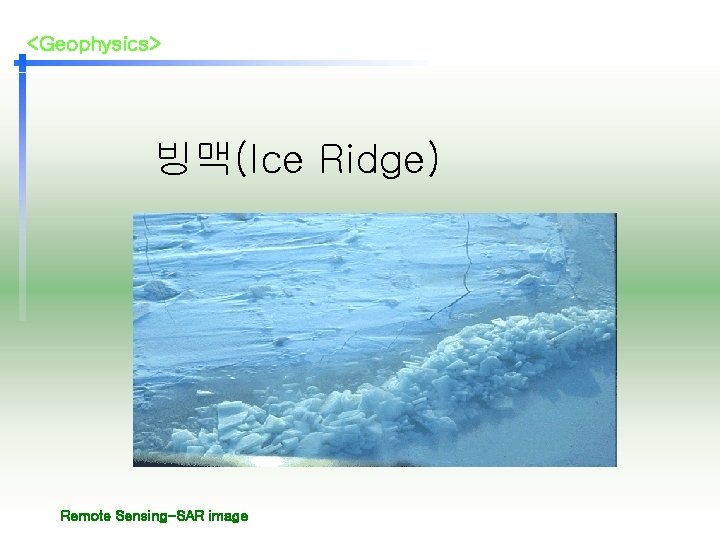 <Geophysics>

빙맥(Ice Ridge)

Remote Sensing-SAR image